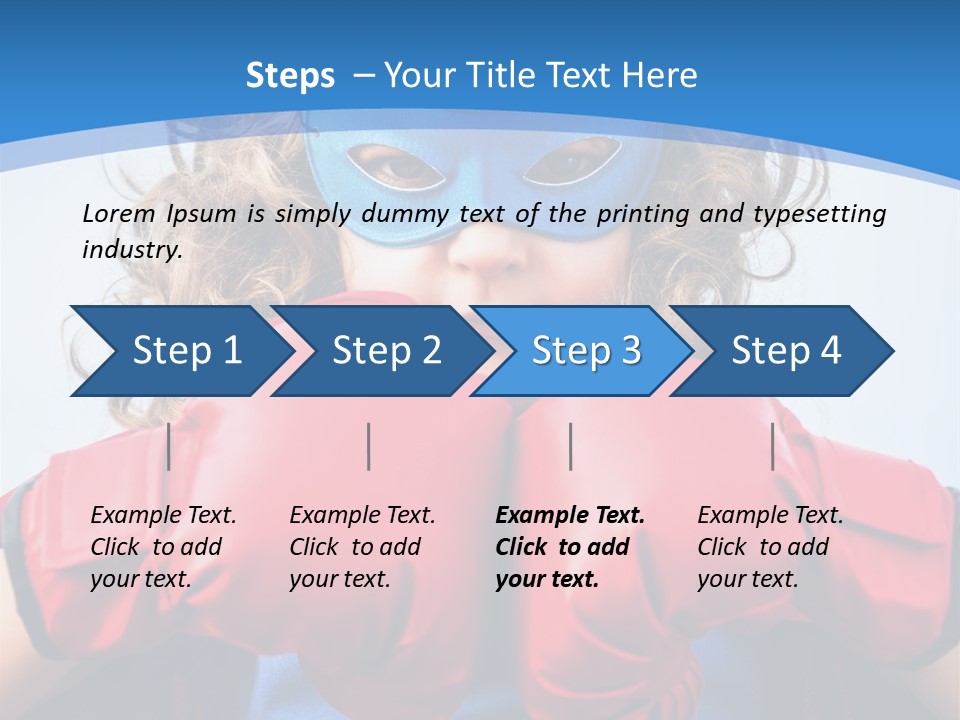 Steps – Your Title Text Here

Lorem Ipsum is simply dummy text of the printing and typesetting industry.

Step 1

Step 2

Step 3

Step 4

Example Text. Click to add your text.

Example Text. Click to add your text.

Example Text. Click to add your text.

Example Text. Click to add your text.